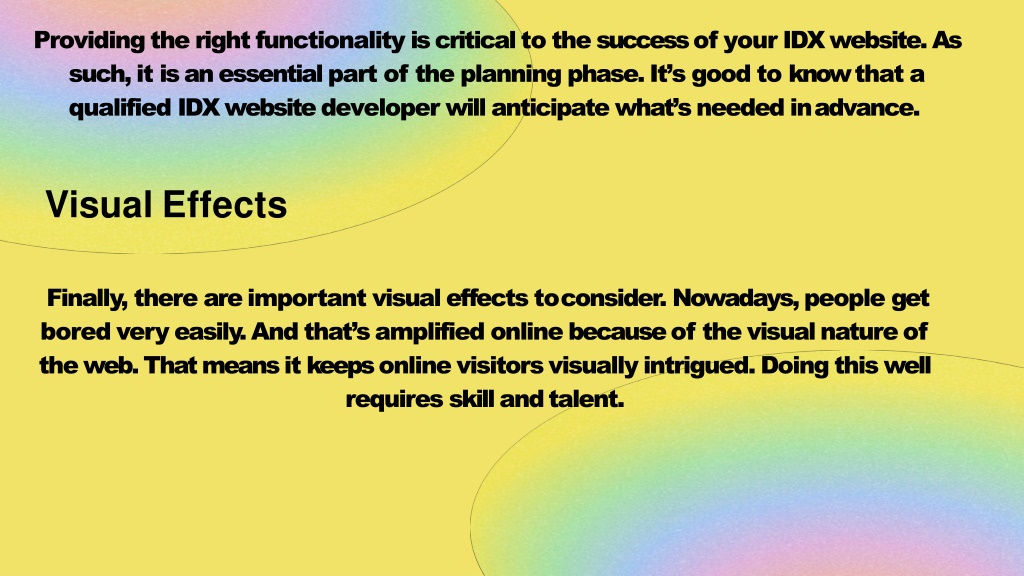 Providing the right functionality is critical to the success of your IDX website. As such, it is an essential part of the planning phase. It's good to know that a qualified IDX website developer will anticipate what's needed in advance.

Visual Effects

Finally, there are important visual effects to consider. Nowadays, people get bored very easily. And that's amplified online because of the visual nature of the web. That means it keeps online visitors visually intrigued. Doing this well requires skill and talent.